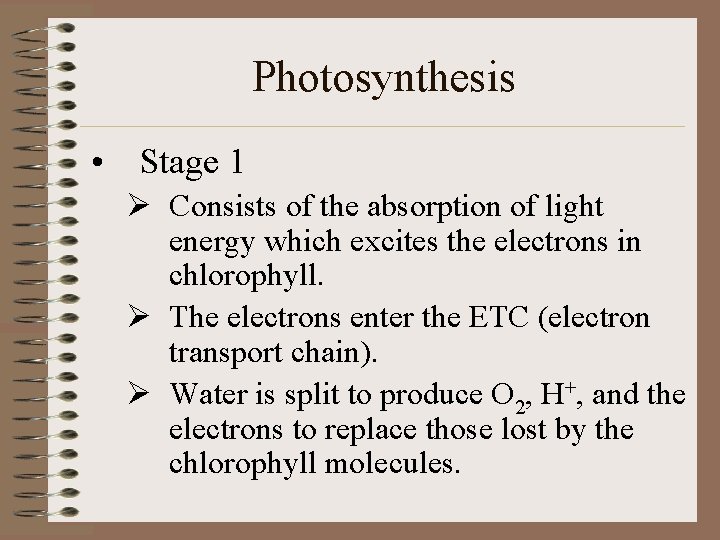 Photosynthesis

• Stage 1

➢ Consists of the absorption of light energy which excites the electrons in chlorophyll.

➢ The electrons enter the ETC (electron transport chain).

➢ Water is split to produce $O_2$, $H^+$, and the electrons to replace those lost by the chlorophyll molecules.